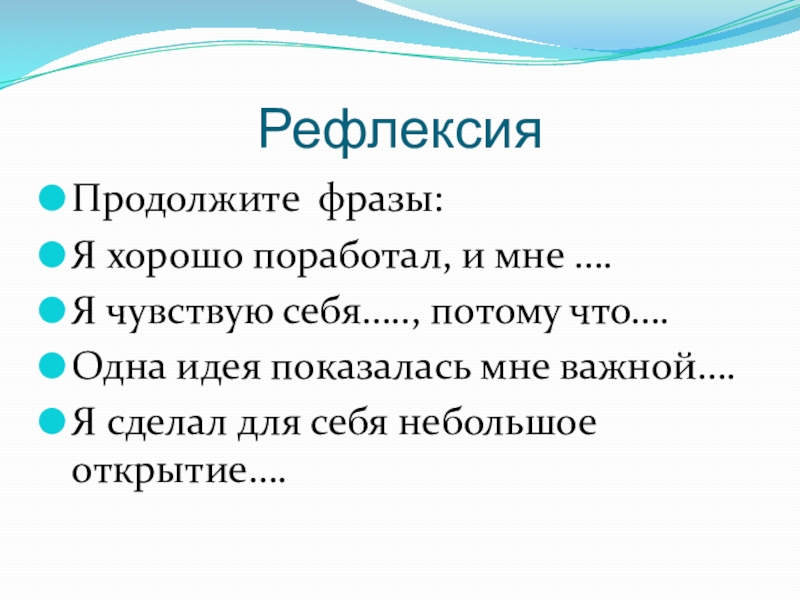 Рефлексия

Продолжите  фразы:

Я хорошо поработал, и мне ….

Я чувствую себя….., потому что….

Одна идея показалась мне важной….

Я сделал для себя небольшое открытие….